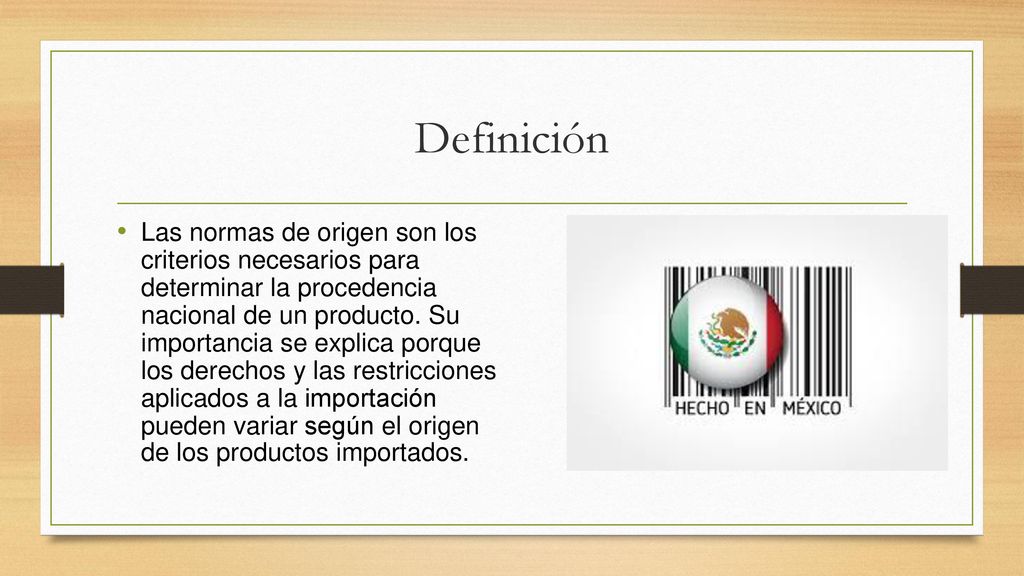 Definición

• Las normas de origen son los criterios necesarios para determinar la procedencia nacional de un producto. Su importancia se explica porque los derechos y las restricciones aplicados a la importación pueden variar según el origen de los productos importados.

HECHO EN MÉXICO